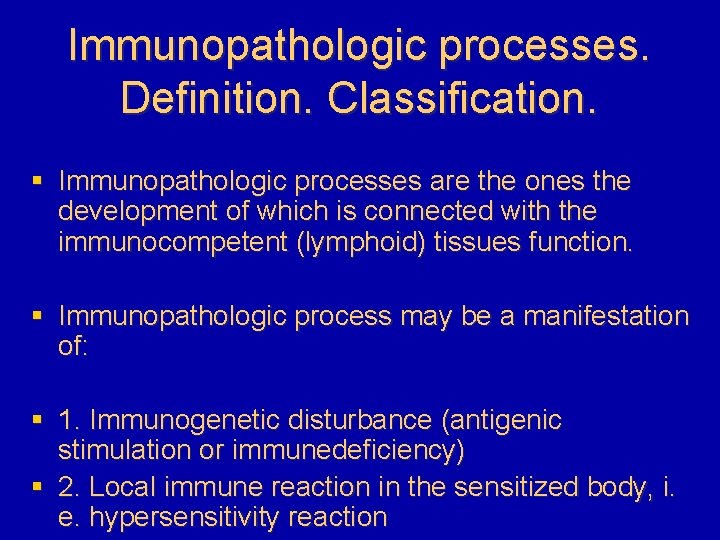 Immunopathologic processes. Definition. Classification.

▪ Immunopathologic processes are the ones the development of which is connected with the immunocompetent (lymphoid) tissues function.

▪ Immunopathologic process may be a manifestation of:

▪ 1. Immunogenetic disturbance (antigenic stimulation or immunedeficiency)
▪ 2. Local immune reaction in the sensitized body, i. e. hypersensitivity reaction